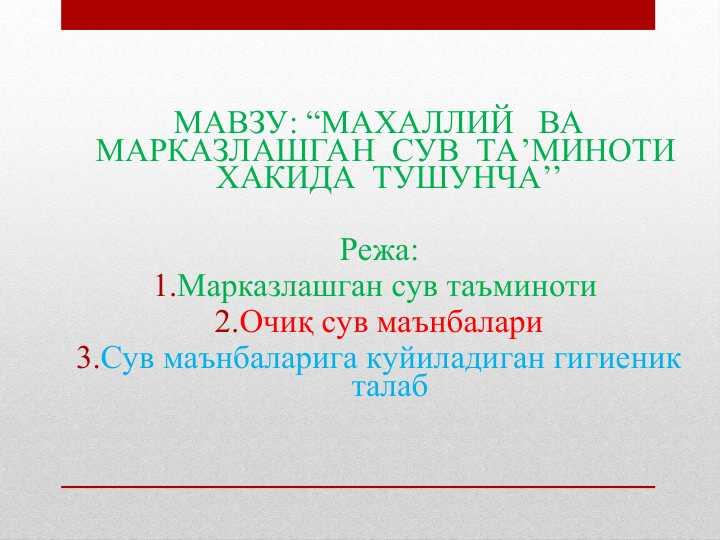 МАВЗУ: “МАХАЛЛИЙ ВА МАРКАЗЛАШГАН СУВ ТА’МИНОТИ ХАКИДА ТУШУНЧА’’

Режа:
1.Марказлашган сув таъминоти
2.Очиқ сув маънбалари
3.Сув маънбаларига куйиладиган гигиеник талаб